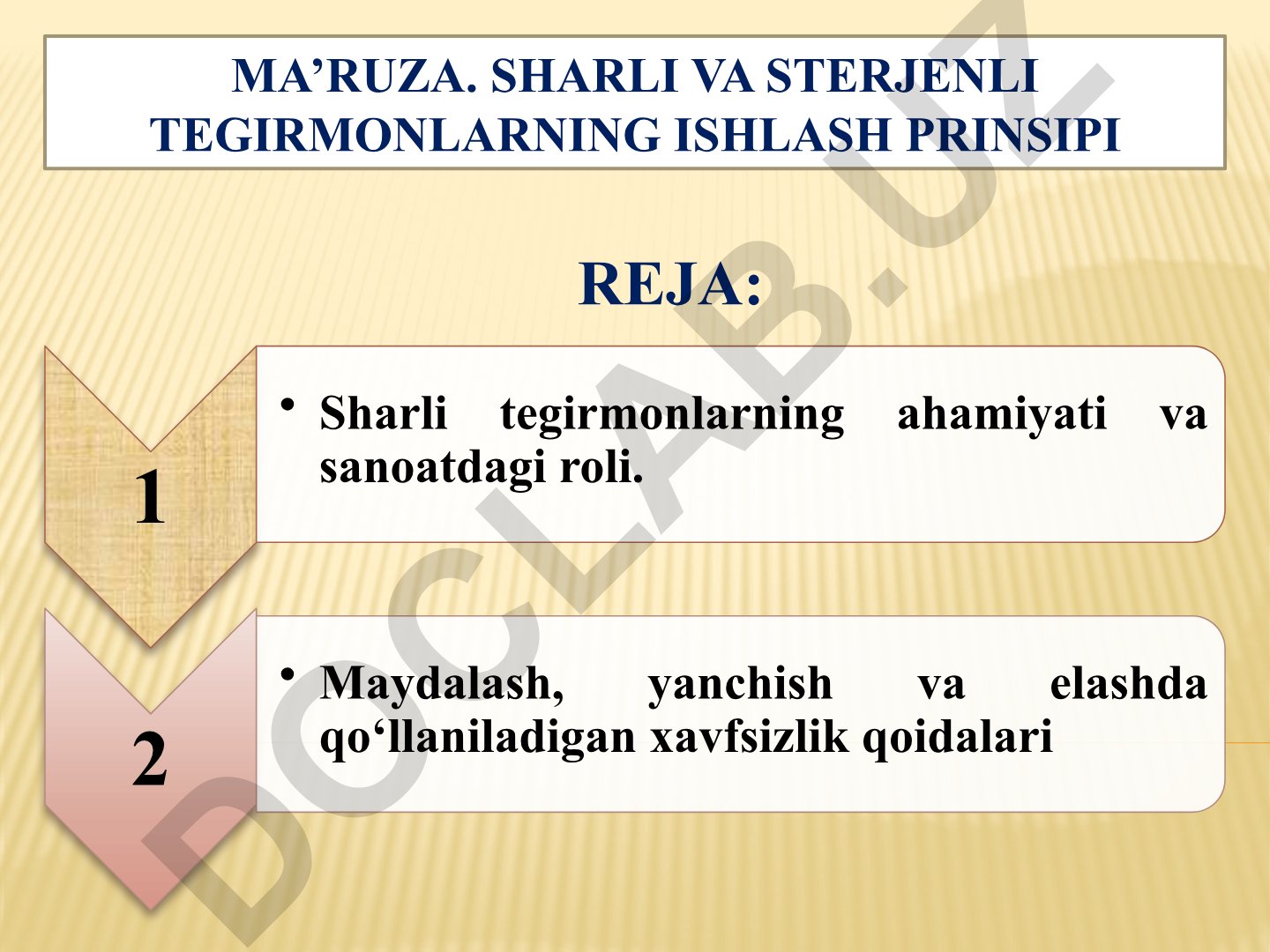 MA’RUZA. SHARLI VA STERJENLI TEGIRMONLARNING ISHLASH PRINSIPI

REJA:

1

• Sharli tegirmonlarning ahamiyati va sanoatdagi roli.

2

• Maydalash, yanchish va elashda qo‘llaniladigan xavfsizlik qoidalari

DOCLAB.UZ